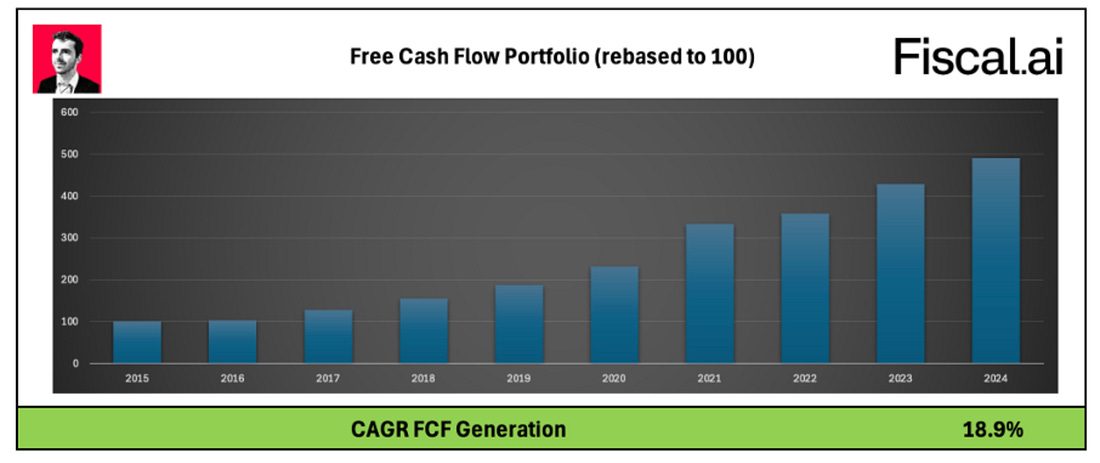 Free Cash Flow Portfolio (rebased to 100)

Fiscal.ai

600
500
400
300
200
100
0

2015 2016 2017 2018 2019 2020 2021 2022 2023 2024

CAGR FCF Generation 18.9%